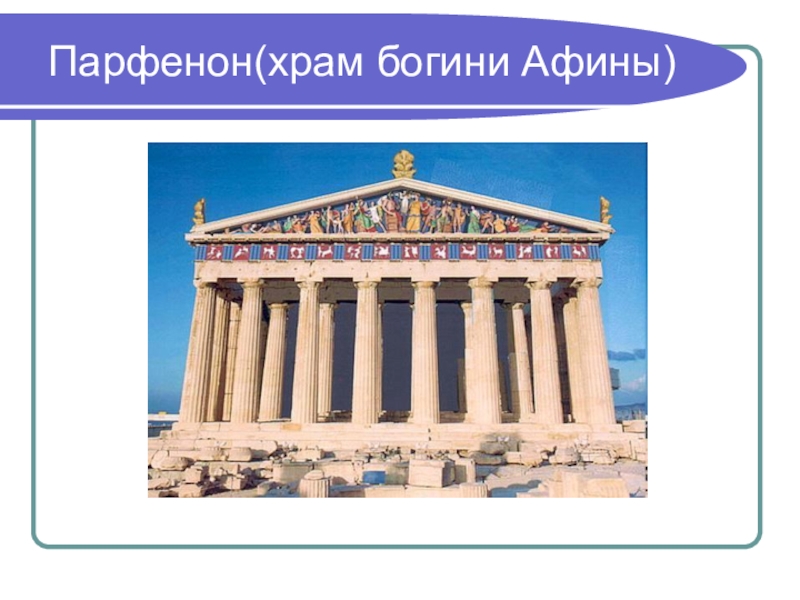 Парфенон(храм богини Афины)